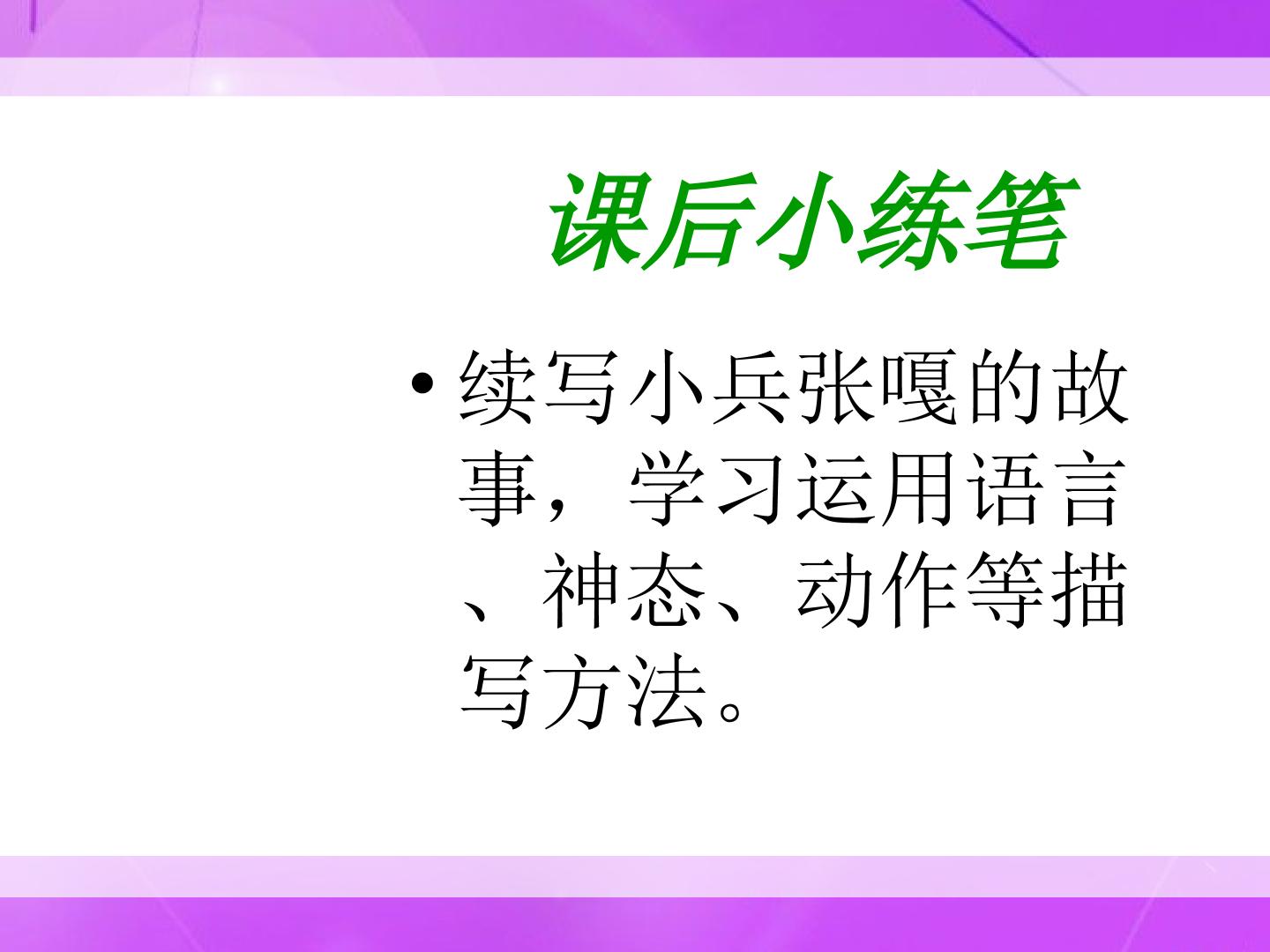 课后小练笔

• 续写小兵张嘎的故事，学习运用语言、神态、动作等描写方法。